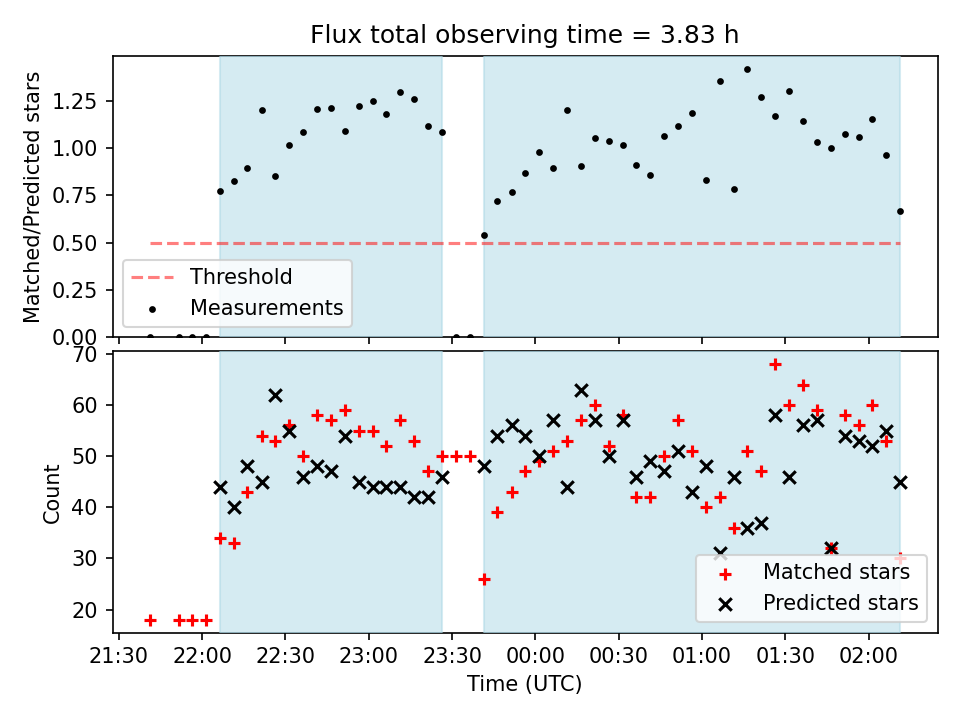 Flux total observing time = 3.83 h

Matched/Predicted stars

1.25
1.00
0.75
0.50
0.25
0.00

Threshold
Measurements

Count

70
60
50
40
30
20

Matched stars
Predicted stars

21:30 22:00 22:30 23:00 23:30 00:00 00:30 01:00 01:30 02:00

Time (UTC)